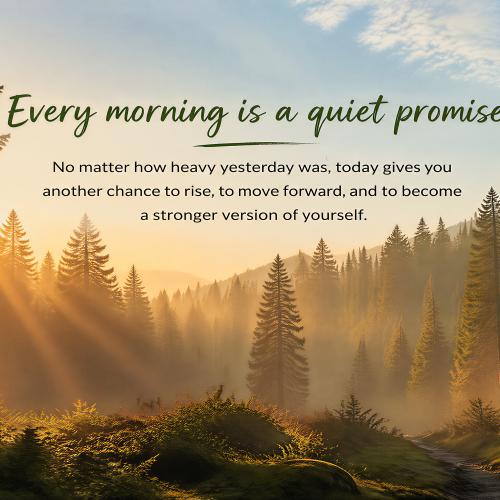 Every morning is a quiet promise

No matter how heavy yesterday was, today gives you another chance to rise, to move forward, and to become a stronger version of yourself.